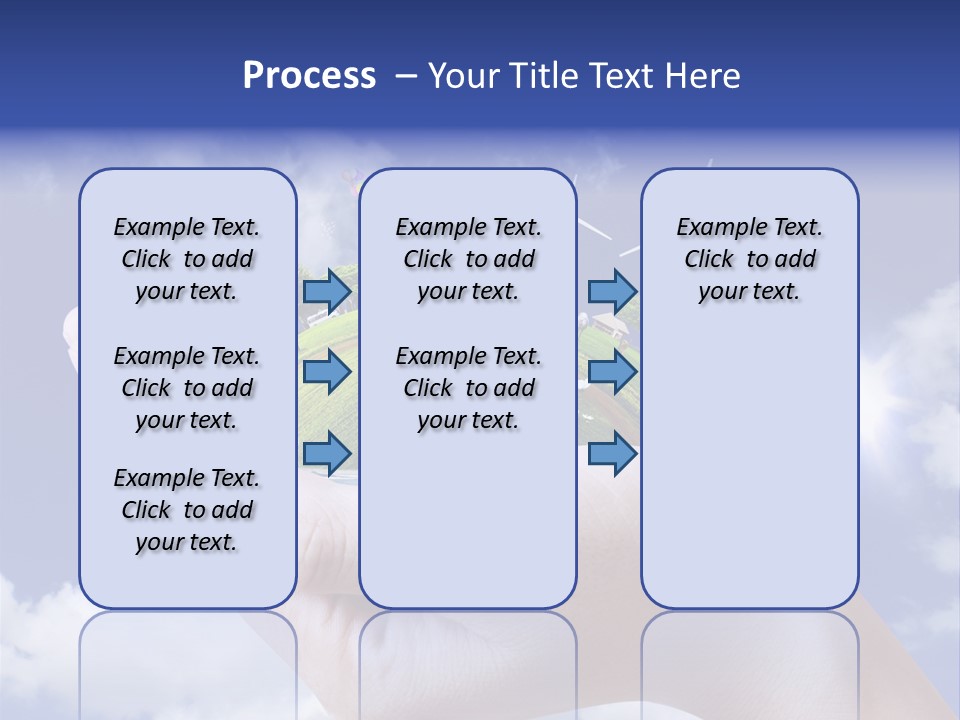 Process – Your Title Text Here

Example Text. Click to add your text.

Example Text. Click to add your text.

Example Text. Click to add your text.

Example Text. Click to add your text.

Example Text. Click to add your text.

Example Text. Click to add your text.